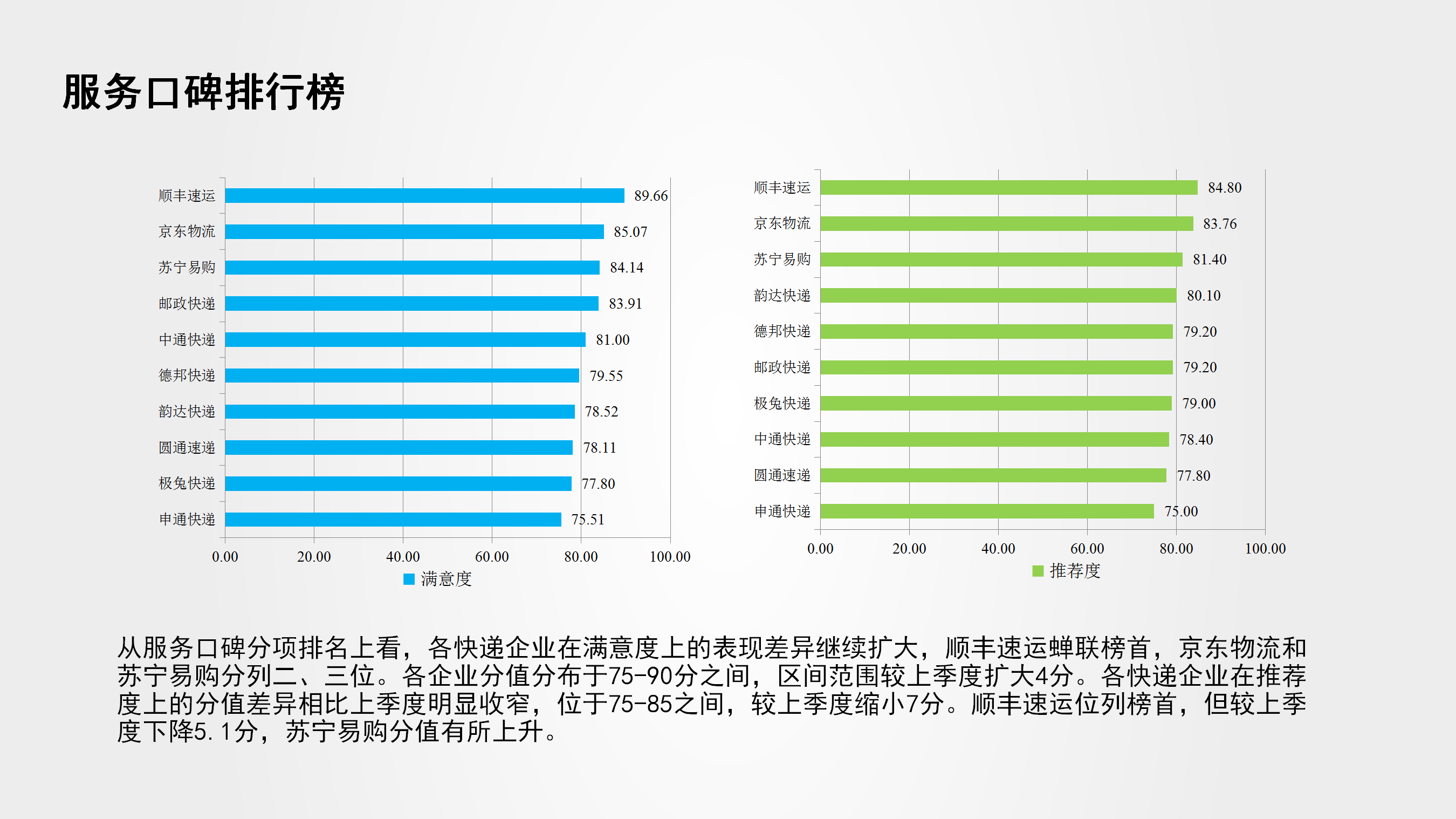 服务口碑排行榜

顺丰速运 89.66
京东物流 85.07
苏宁易购 84.14
邮政快递 83.91
中通快递 81.00
德邦快递 79.55
韵达快递 78.52
圆通速递 78.11
极兔快递 77.80
申通快递 75.51

0.00 20.00 40.00 60.00 80.00 100.00

满意度

顺丰速运 84.80
京东物流 83.76
苏宁易购 81.40
韵达快递 80.10
德邦快递 79.20
邮政快递 79.20
极兔快递 79.00
中通快递 78.40
圆通速递 77.80
申通快递 75.00

0.00 20.00 40.00 60.00 80.00 100.00

推荐度

从服务口碑分项排名上看，各快递企业在满意度上的表现差异继续扩大，顺丰速运蝉联榜首，京东物流和苏宁易购分列二、三位。各企业分值分布于75-90分之间，区间范围较上季度扩大4分。各快递企业在推荐度上的分值差异相比上季度明显收窄，位于75-85之间，较上季度缩小7分。顺丰速运位列榜首，但较上季度下降5.1分，苏宁易购分值有所上升。